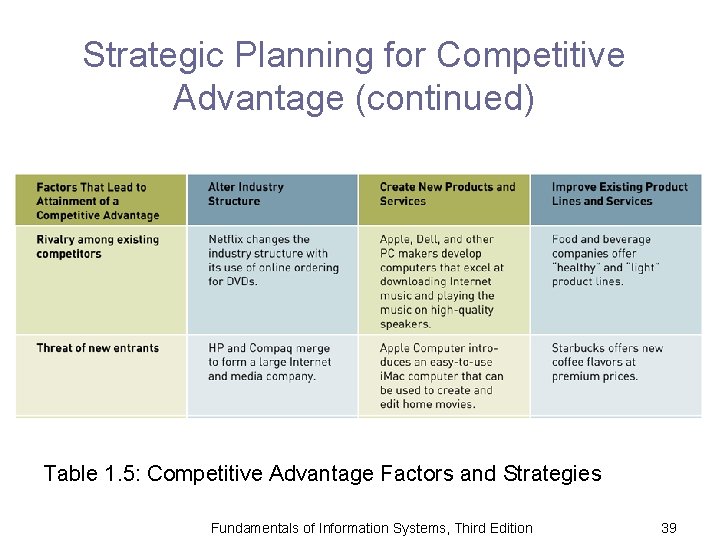 Strategic Planning for Competitive Advantage (continued)

| Factors That Lead to Attainment of a Competitive Advantage | Alter Industry Structure | Create New Products and Services | Improve Existing Product Lines and Services |
|---|---|---|---|
| Rivalry among existing competitors | Netflix changes the industry structure with its use of online ordering for DVDs. | Apple, Dell, and other PC makers develop computers that excel at downloading Internet music and playing the music on high-quality speakers. | Food and beverage companies offer "healthy" and "light" product lines. |
| Threat of new entrants | HP and Compaq merge to form a large Internet and media company. | Apple Computer introduces an easy-to-use iMac computer that can be used to create and edit home movies. | Starbucks offers new coffee flavors at premium prices. |

Table 1.5: Competitive Advantage Factors and Strategies

Fundamentals of Information Systems, Third Edition

39